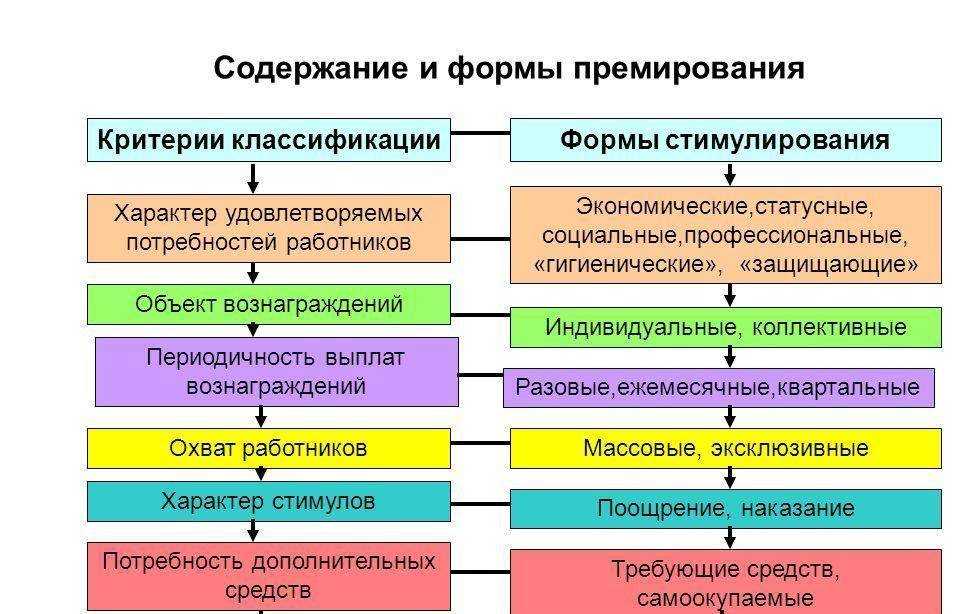 Содержание и формы премирования

Критерии классификации

Характер удовлетворяемых потребностей работников

Объект вознаграждений

Периодичность выплат вознаграждений

Охват работников

Характер стимулов

Потребность дополнительных средств

Формы стимулирования

Экономические,статусные, социальные,профессиональные, «гигиенические», «защищающие»

Индивидуальные, коллективные

Разовые,ежемесячные,квартальные

Массовые, эксклюзивные

Поощрение, наказание

Требующие средств, самоокупаемые